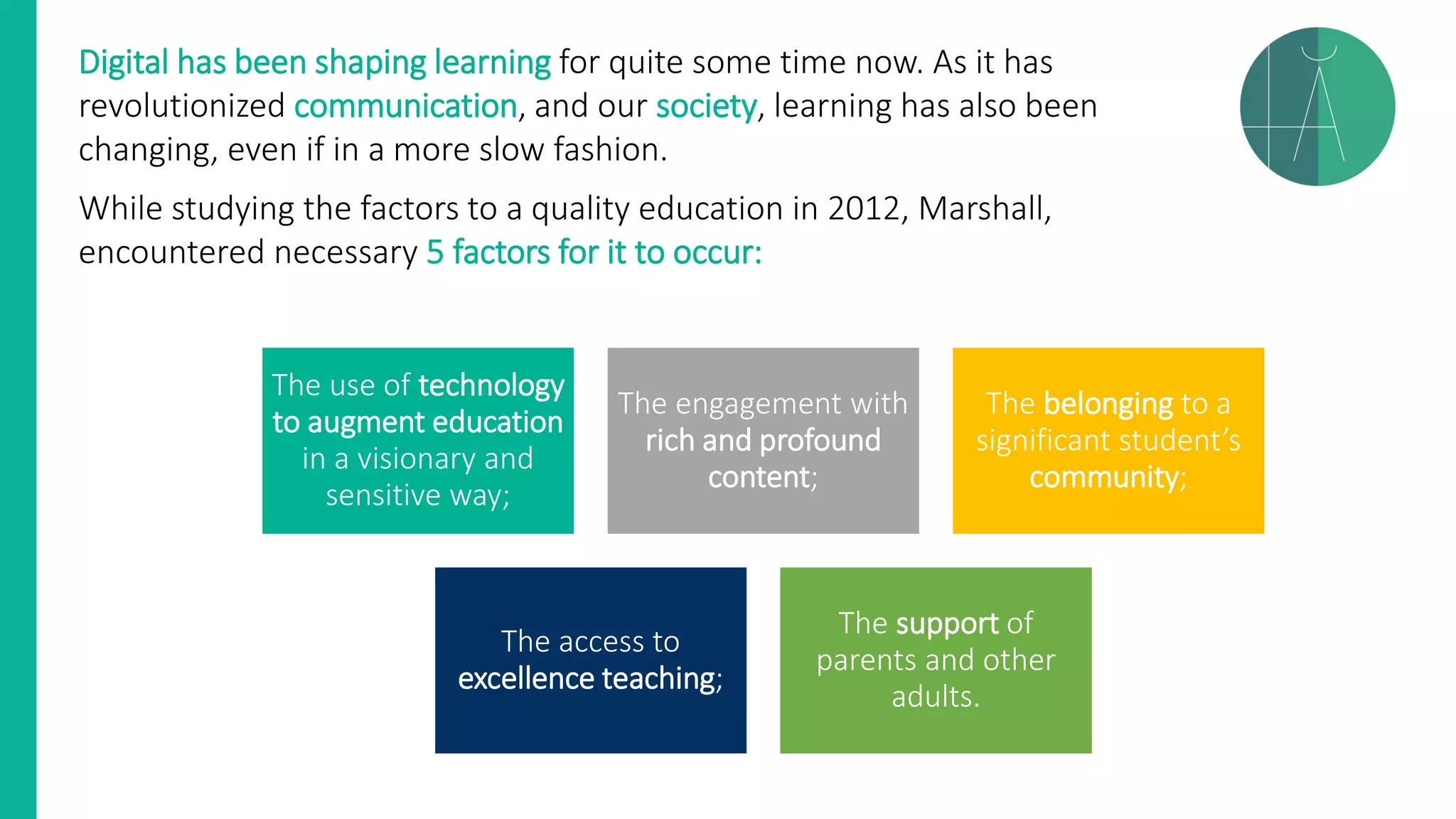 Digital has been shaping learning for quite some time now. As it has revolutionized communication, and our society, learning has also been changing, even if in a more slow fashion.

While studying the factors to a quality education in 2012, Marshall, encountered necessary 5 factors for it to occur:

The use of technology to augment education in a visionary and sensitive way;

The engagement with rich and profound content;

The belonging to a significant student's community;

The access to excellence teaching;

The support of parents and other adults.